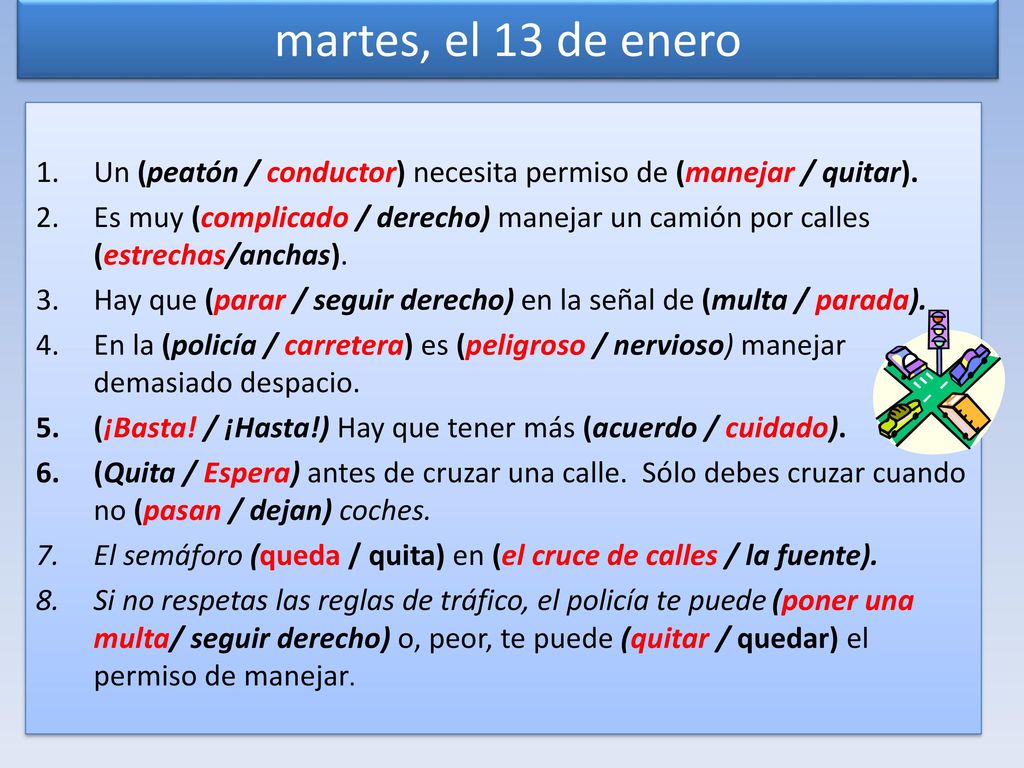 martes, el 13 de enero

1. Un (peatón / conductor) necesita permiso de (manejar / quitar).
2. Es muy (complicado / derecho) manejar un camión por calles (estrechas/anchas).
3. Hay que (parar / seguir derecho) en la señal de (multa / parada).
4. En la (policía / carretera) es (peligroso / nervioso) manejar demasiado despacio.
5. (¡Basta! / ¡Hasta!) Hay que tener más (acuerdo / cuidado).
6. (Quita / Espera) antes de cruzar una calle. Sólo debes cruzar cuando no (pasan / dejan) coches.
7. El semáforo (queda / quita) en (el cruce de calles / la fuente).
8. Si no respetas las reglas de tráfico, el policía te puede (poner una multa/ seguir derecho) o, peor, te puede (quitar / quedar) el permiso de manejar.